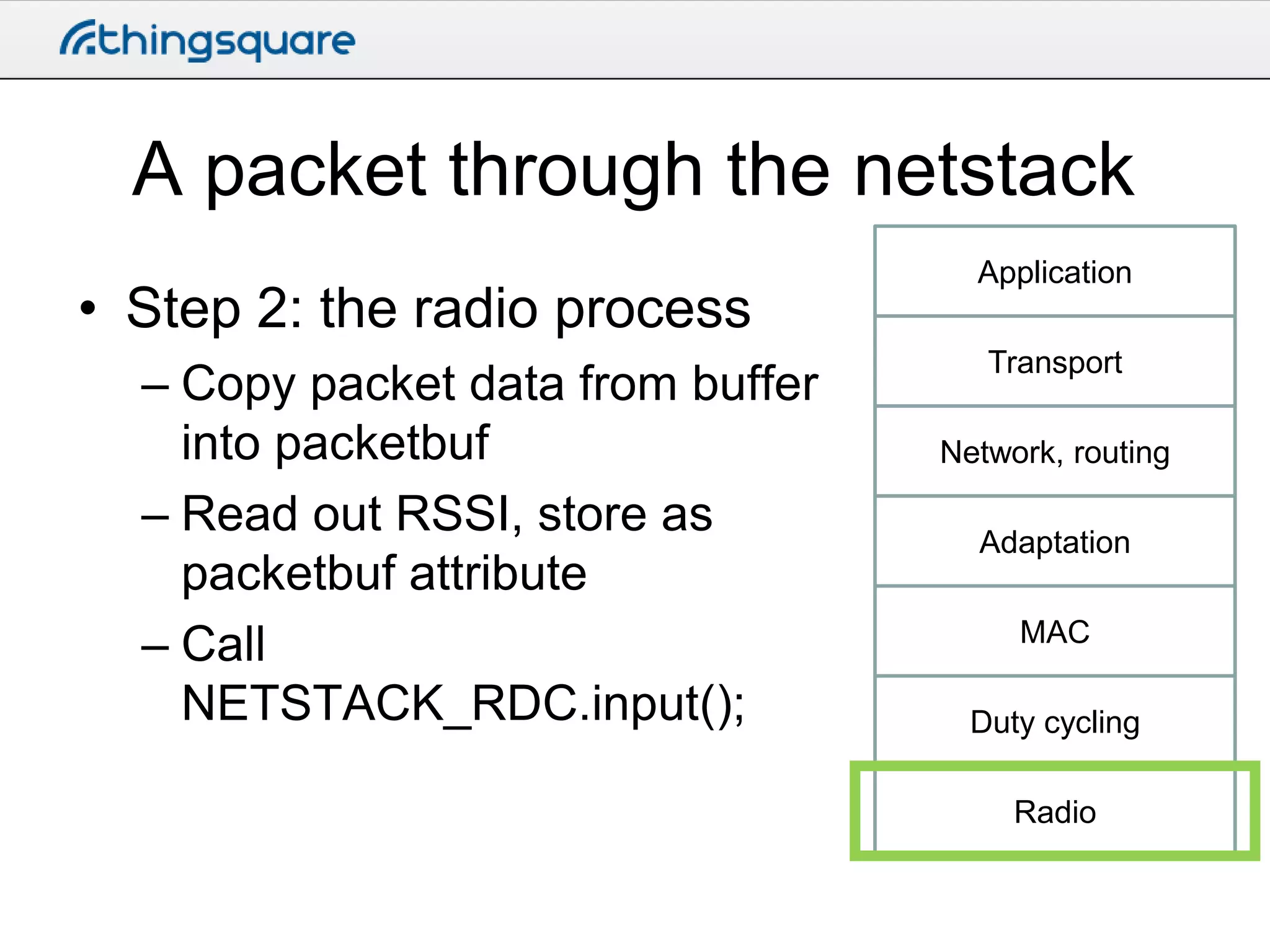 thingsquare

A packet through the netstack

• Step 2: the radio process
– Copy packet data from buffer into packetbuf
– Read out RSSI, store as packetbuf attribute
– Call NETSTACK_RDC.input();

Application
Transport
Network, routing
Adaptation
MAC
Duty cycling
Radio